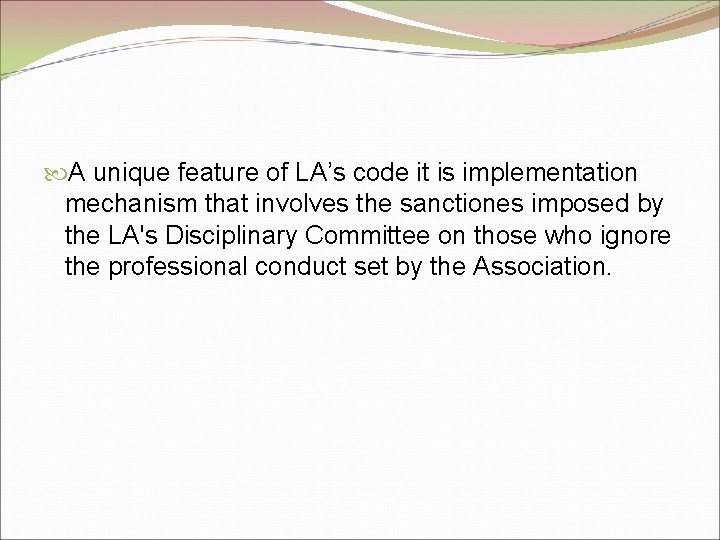 A unique feature of LA’s code it is implementation mechanism that involves the sanctiones imposed by the LA's Disciplinary Committee on those who ignore the professional conduct set by the Association.